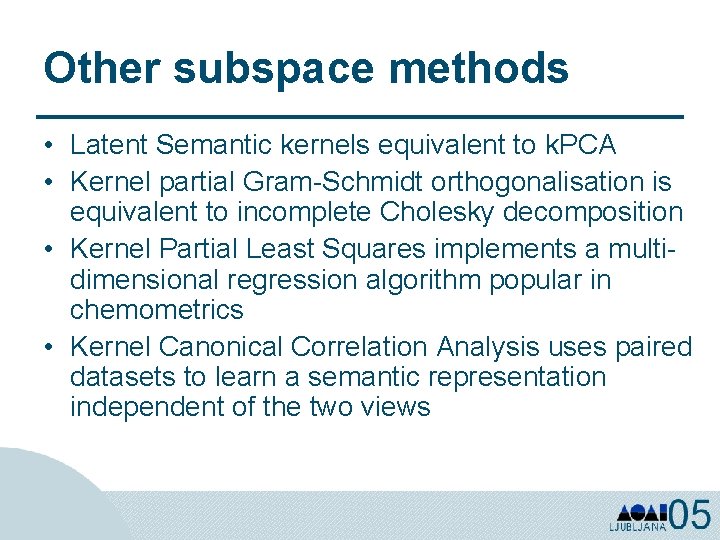 Other subspace methods

• Latent Semantic kernels equivalent to kPCA
• Kernel partial Gram-Schmidt orthogonalisation is equivalent to incomplete Cholesky decomposition
• Kernel Partial Least Squares implements a multi-dimensional regression algorithm popular in chemometrics
• Kernel Canonical Correlation Analysis uses paired datasets to learn a semantic representation independent of the two views

LJUBLJANA 05